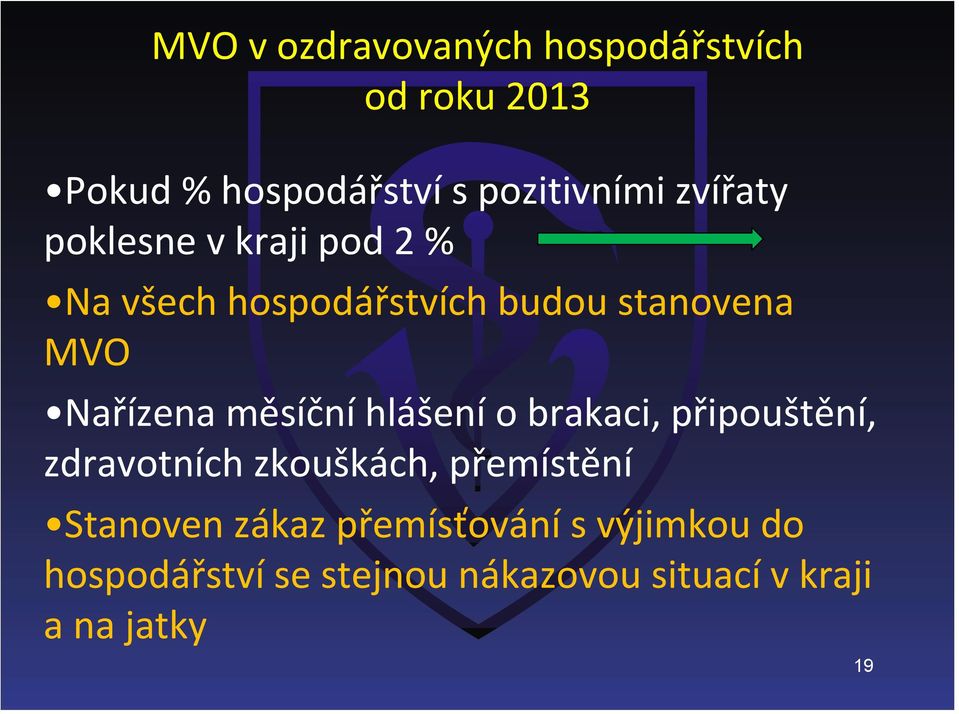 MVO v ozdravovaných hospodářstvích od roku 2013

•Pokud % hospodářství s pozitivními zvířaty poklesne v kraji pod 2 %

•Na všech hospodářstvích budou stanovena MVO

•Nařízena měsíční hlášení o brakaci, připouštění, zdravotních zkouškách, přemístění

•Stanoven zákaz přemísťování s výjimkou do hospodářství se stejnou nákazovou situací v kraji a na jatky

19